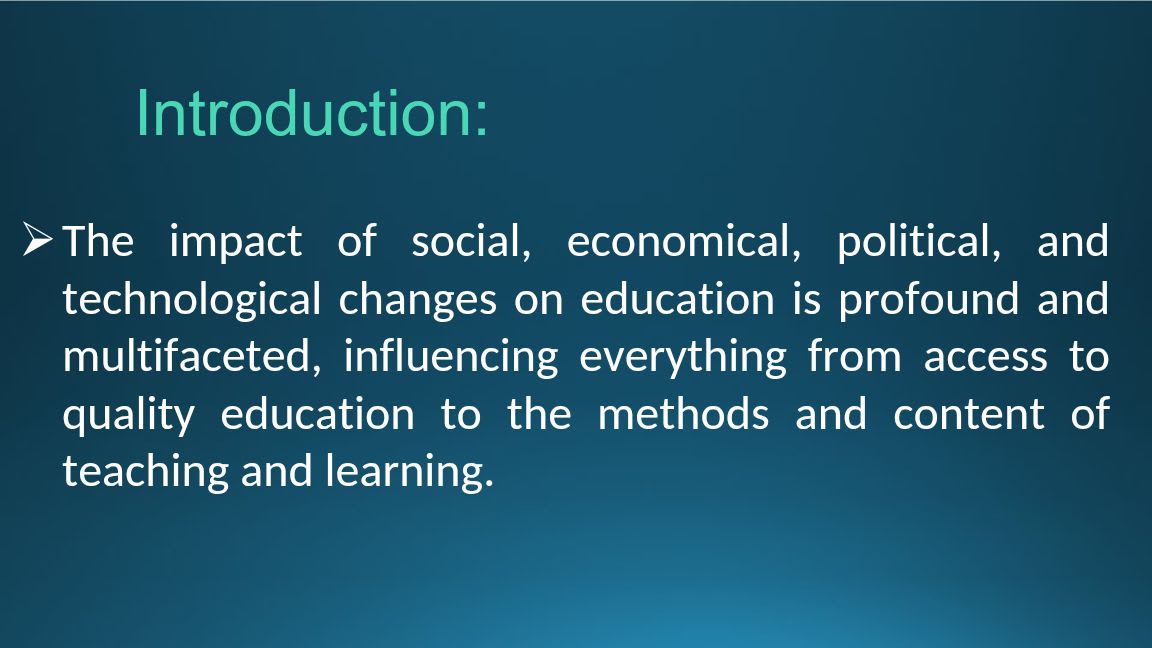 Introduction:

➢ The impact of social, economical, political, and technological changes on education is profound and multifaceted, influencing everything from access to quality education to the methods and content of teaching and learning.